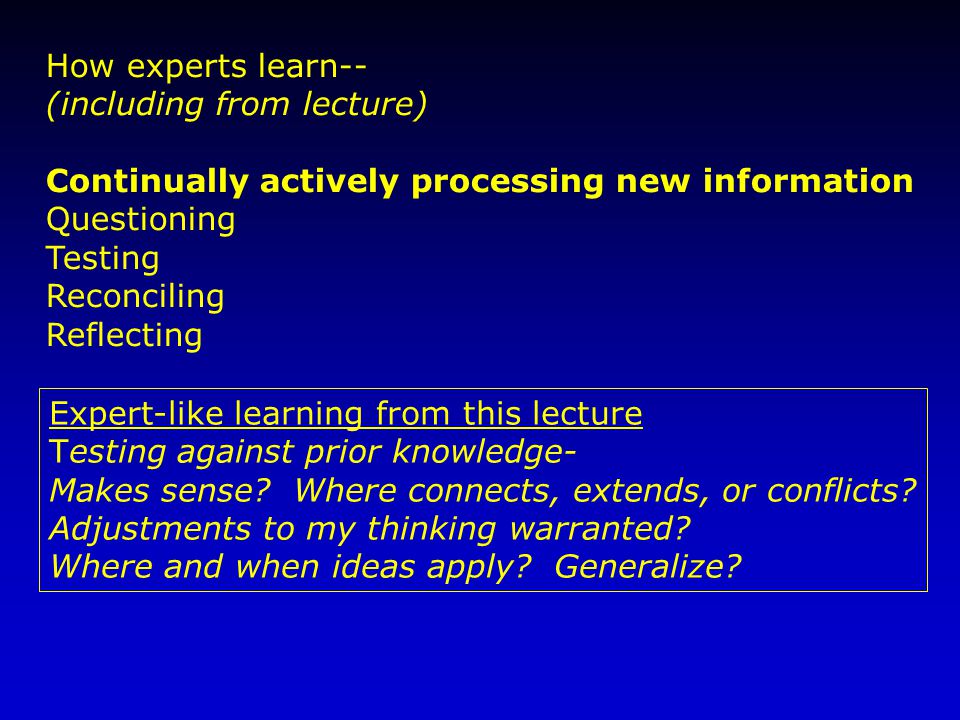 How experts learn--
(including from lecture)

Continually actively processing new information
Questioning
Testing
Reconciling
Reflecting

Expert-like learning from this lecture
Testing against prior knowledge-
Makes sense? Where connects, extends, or conflicts?
Adjustments to my thinking warranted?
Where and when ideas apply? Generalize?